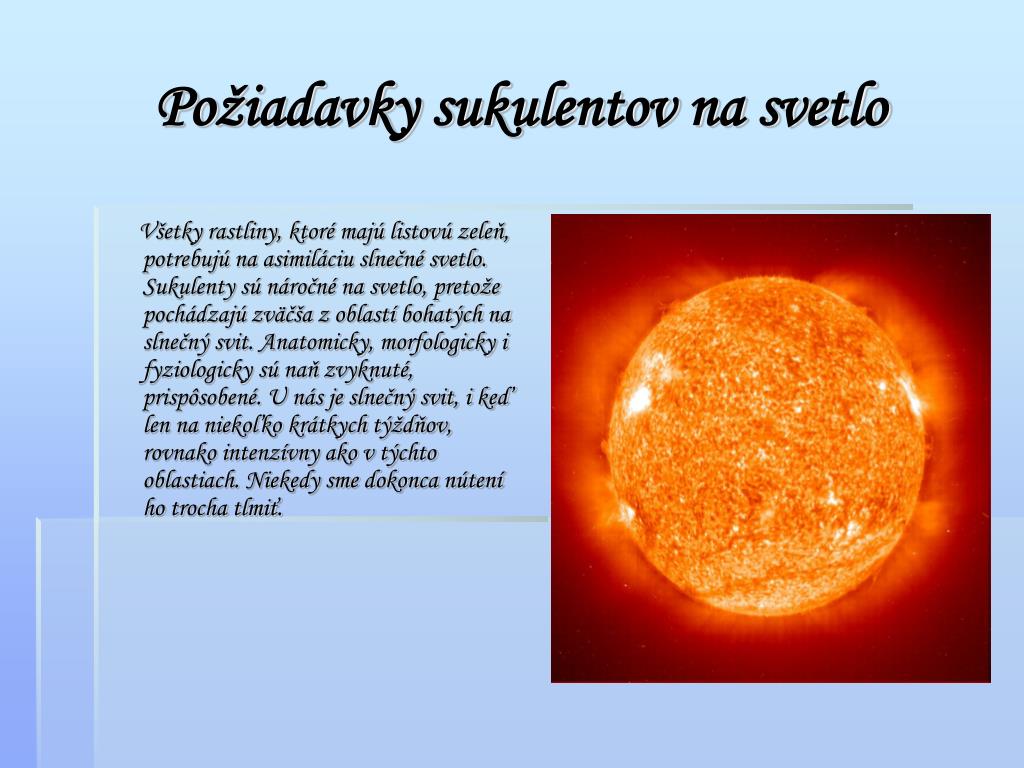 Požiadavky sukulentov na svetlo

Všetky rastliny, ktoré majú listovú zeleň, potrebujú na asimiláciu slnečné svetlo. Sukulenty sú náročné na svetlo, pretože pochádzajú zväčša z oblastí bohatých na slnečný svit. Anatomicky, morfologicky i fyziologicky sú naň zvyknuté, prispôsobené. U nás je slnečný svit, i keď len na niekoľko krátkych týždňov, rovnako intenzívny ako v týchto oblastiach. Niekedy sme dokonca nútení ho trocha tlmiť.